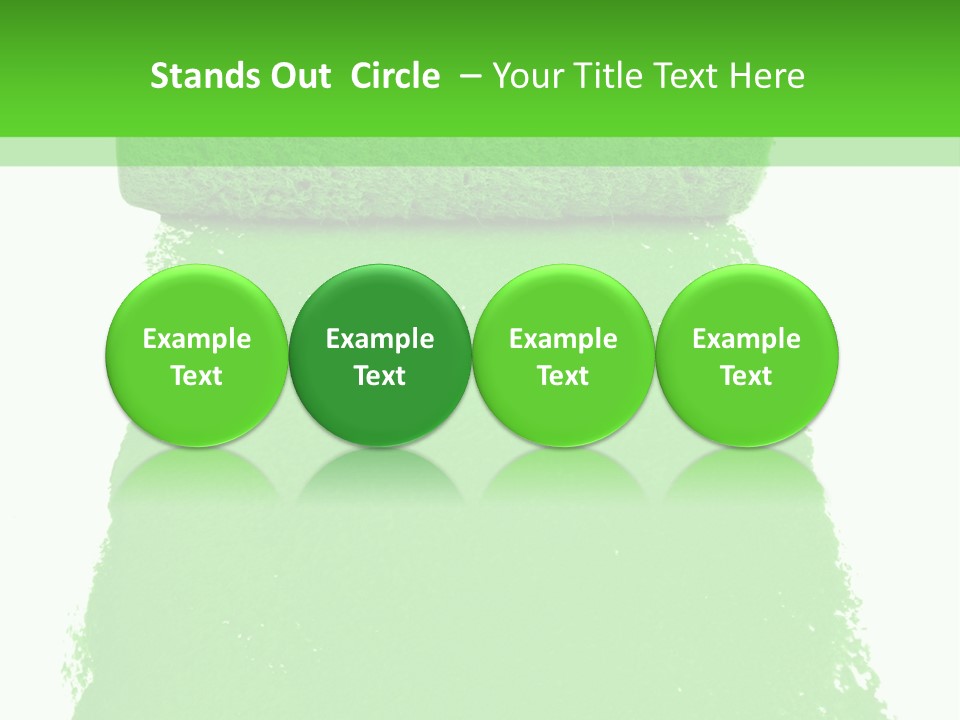 Stands Out Circle – Your Title Text Here

Example Text

Example Text

Example Text

Example Text